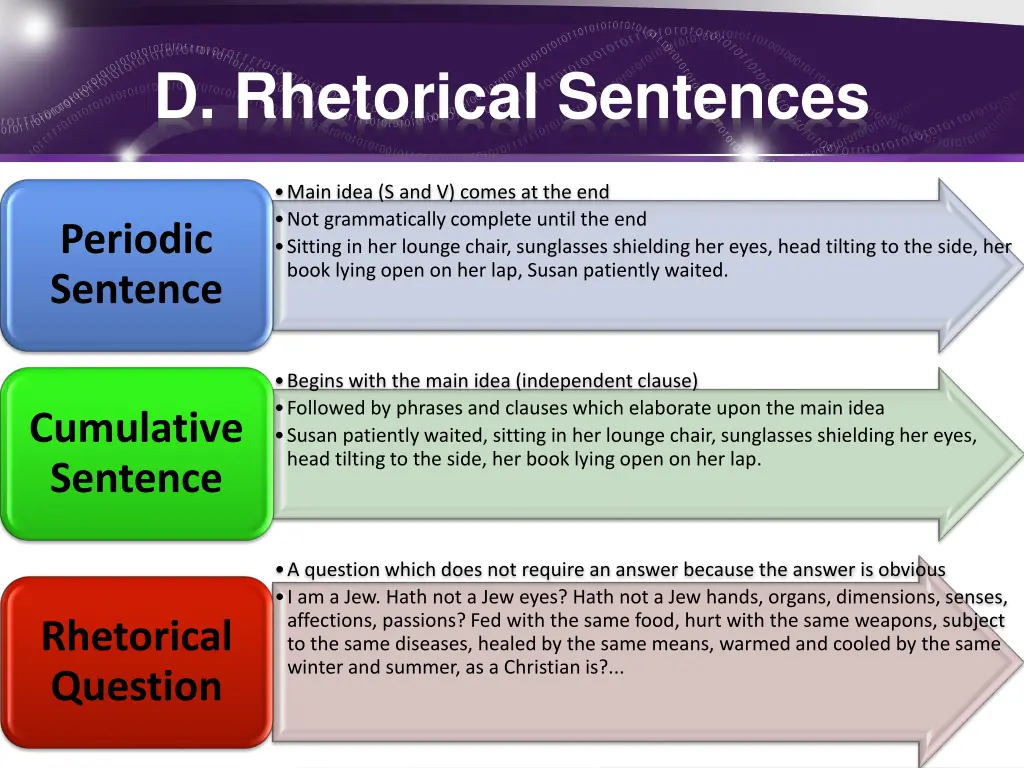 D. Rhetorical Sentences

Periodic Sentence

• Main idea (S and V) comes at the end
• Not grammatically complete until the end
• Sitting in her lounge chair, sunglasses shielding her eyes, head tilting to the side, her book lying open on her lap, Susan patiently waited.

Cumulative Sentence

• Begins with the main idea (independent clause)
• Followed by phrases and clauses which elaborate upon the main idea
• Susan patiently waited, sitting in her lounge chair, sunglasses shielding her eyes, head tilting to the side, her book lying open on her lap.

Rhetorical Question

• A question which does not require an answer because the answer is obvious
• I am a Jew. Hath not a Jew eyes? Hath not a Jew hands, organs, dimensions, senses, affections, passions? Fed with the same food, hurt with the same weapons, subject to the same diseases, healed by the same means, warmed and cooled by the same winter and summer, as a Christian is?...